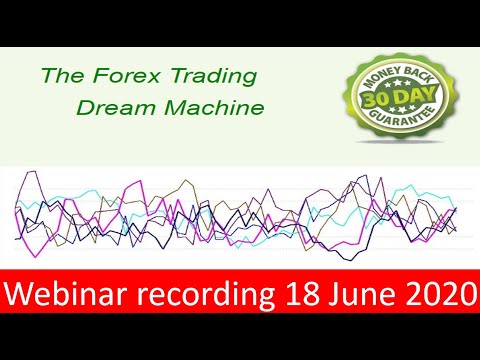 The Forex Trading
Dream Machine

MONEY BACK
30 DAY
GUARANTEE

Webinar recording 18 June 2020